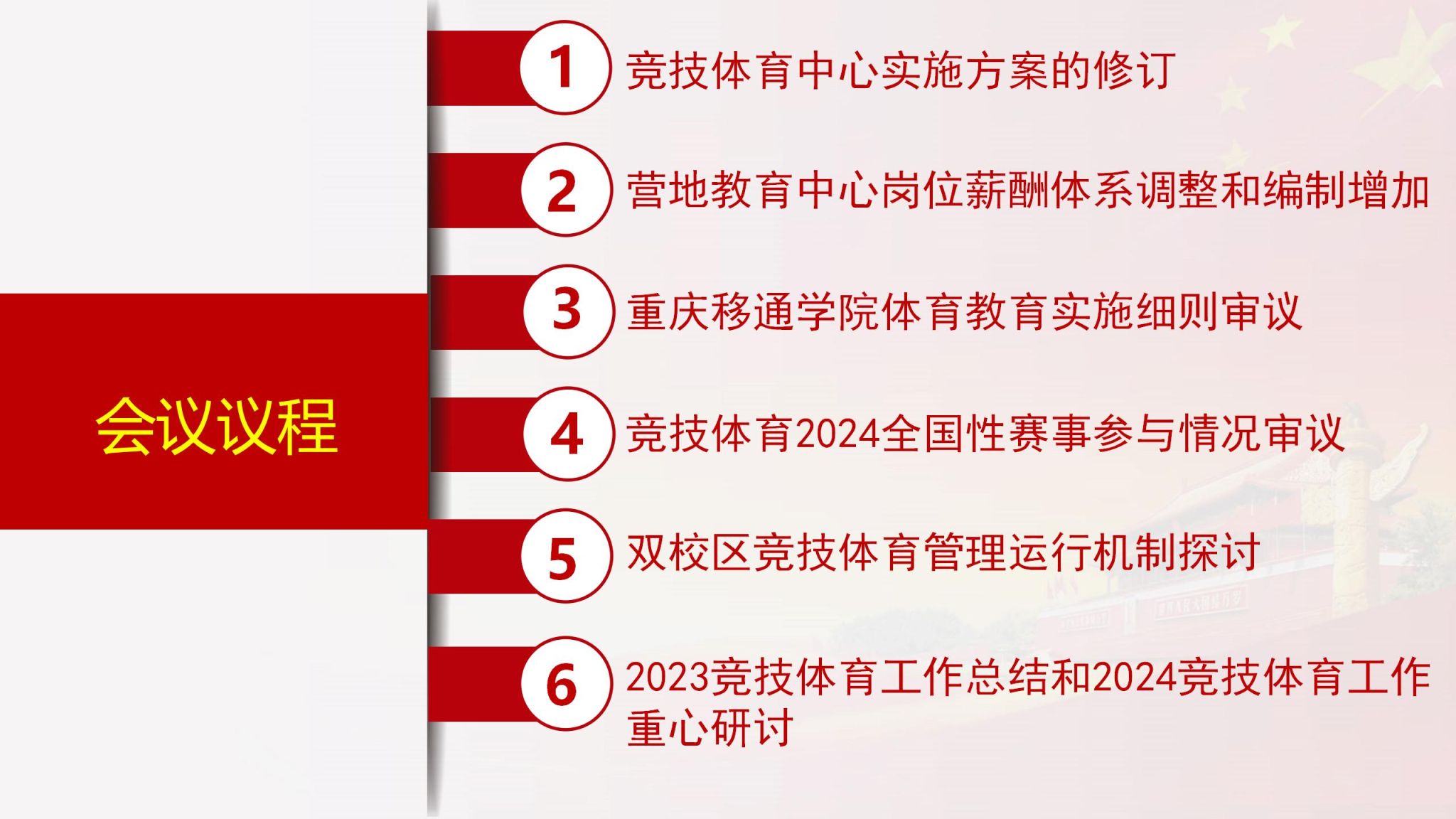 会议议程

1 竞技体育中心实施方案的修订

2 营地教育中心岗位薪酬体系调整和编制增加

3 重庆移通学院体育教育实施细则审议

4 竞技体育2024全国性赛事参与情况审议

5 双校区竞技体育管理运行机制探讨

6 2023竞技体育工作总结和2024竞技体育工作重心研讨